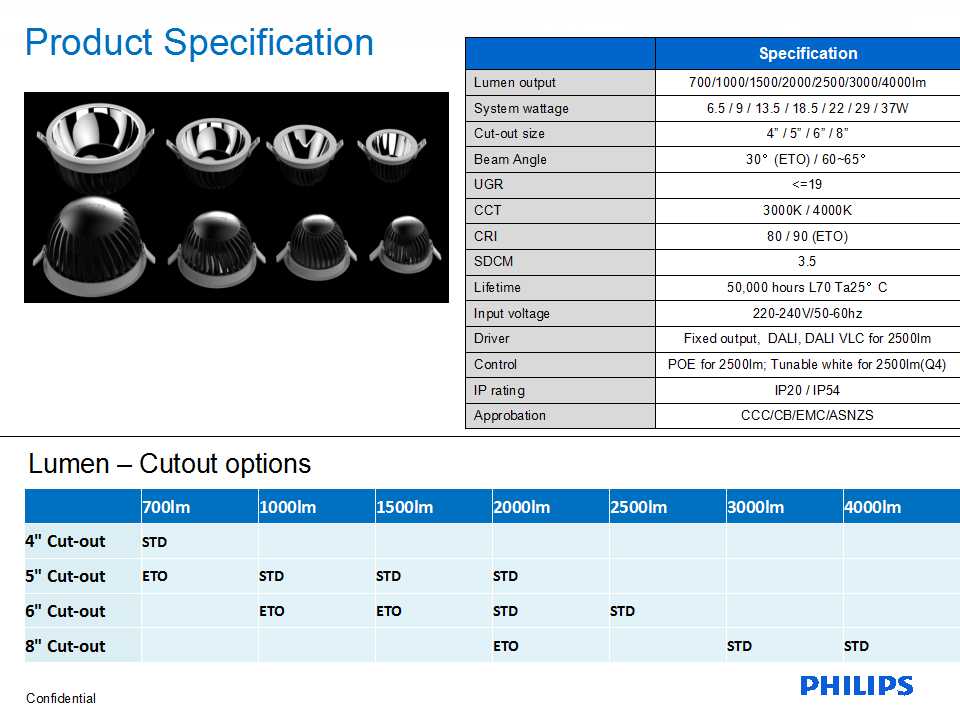 Product Specification

|  | Specification |
|---|---|
| Lumen output | 700/1000/1500/2000/2500/3000/4000lm |
| System wattage | 6.5 / 9 / 13.5 / 18.5 / 22 / 29 / 37W |
| Cut-out size | 4" / 5" / 6" / 8" |
| Beam Angle | 30° (ETO) / 60~65° |
| UGR | <=19 |
| CCT | 3000K / 4000K |
| CRI | 80 / 90 (ETO) |
| SDCM | 3.5 |
| Lifetime | 50,000 hours L70 Ta25° C |
| Input voltage | 220-240V/50-60hz |
| Driver | Fixed output, DALI, DALI VLC for 2500lm |
| Control | POE for 2500lm; Tunable white for 2500lm(Q4) |
| IP rating | IP20 / IP54 |
| Approbation | CCC/CB/EMC/ASNZS |

Lumen – Cutout options

|  | 700lm | 1000lm | 1500lm | 2000lm | 2500lm | 3000lm | 4000lm |
|---|---|---|---|---|---|---|---|
| 4" Cut-out | STD |  |  |  |  |  |  |
| 5" Cut-out | ETO | STD | STD | STD |  |  |  |
| 6" Cut-out |  | ETO | ETO | STD | STD |  |  |
| 8" Cut-out |  |  |  | ETO |  | STD | STD |

Confidential

PHILIPS